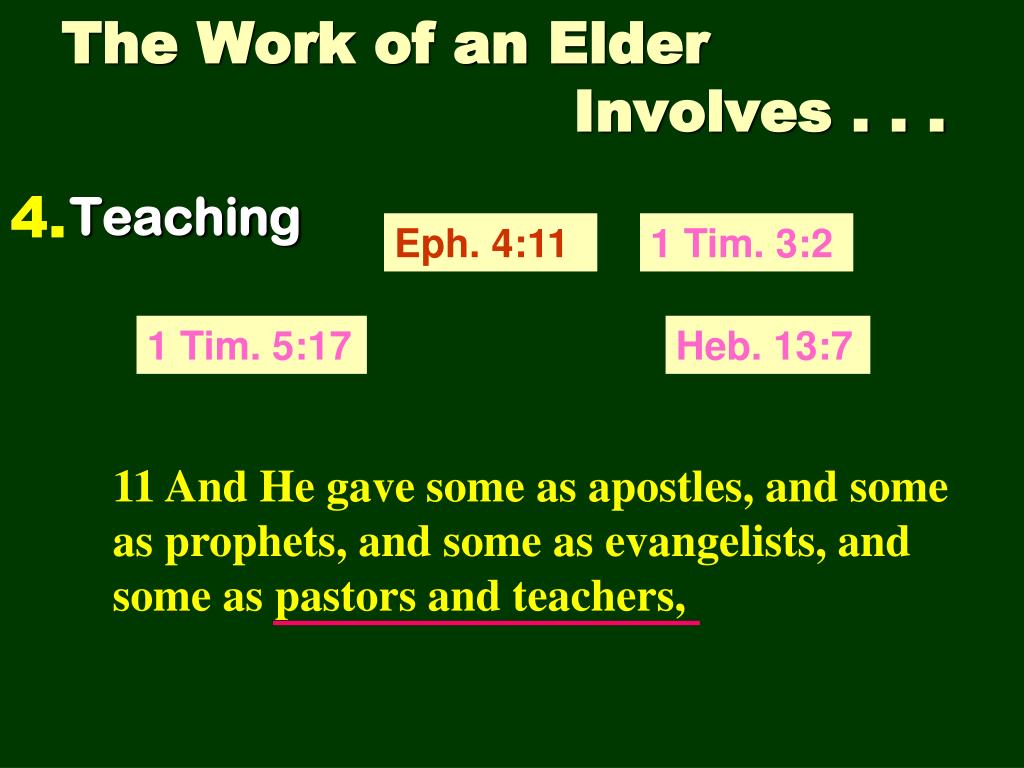 The Work of an Elder
Involves . . .

4. Teaching

Eph. 4:11

1 Tim. 3:2

1 Tim. 5:17

Heb. 13:7

11 And He gave some as apostles, and some as prophets, and some as evangelists, and some as pastors and teachers,